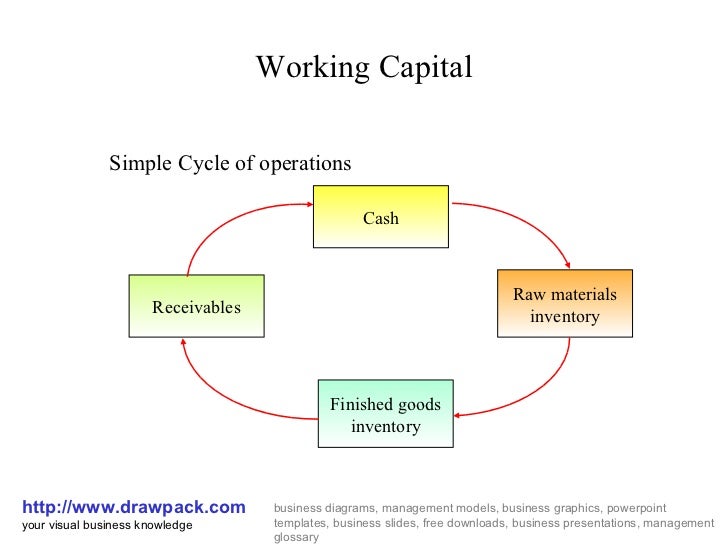 Working Capital

Simple Cycle of operations

Cash

Raw materials inventory

Finished goods inventory

Receivables

http://www.drawpack.com
your visual business knowledge

business diagrams, management models, business graphics, powerpoint templates, business slides, free downloads, business presentations, management glossary